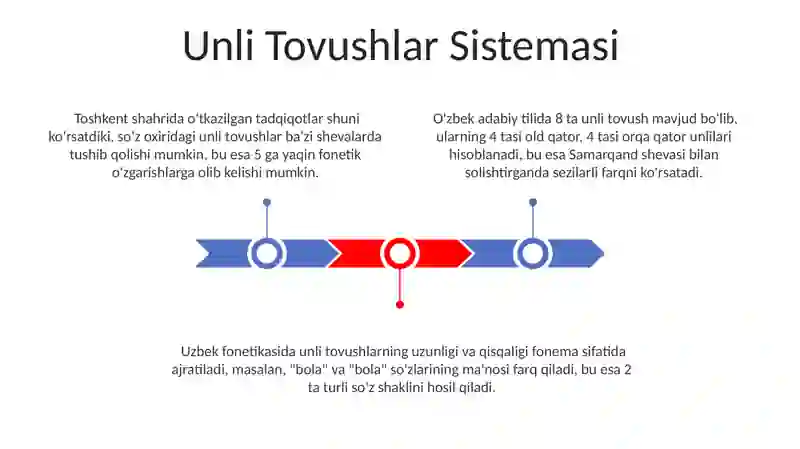 Unli Tovushlar Sistemasi

Toshkent shahrida o'tkazilgan tadqiqotlar shuni ko'rsatdiki, so'z oxiridagi unli tovushlar ba'zi shevalarda tushib qolishi mumkin, bu esa 5 ga yaqin fonetik o'zgarishlarga olib kelishi mumkin.

O'zbek adabiy tilida 8 ta unli tovush mavjud bo'lib, ularning 4 tasi old qator, 4 tasi orqa qator unlilari hisoblanadi, bu esa Samarqand shevasi bilan solishtirganda sezilarli farqni ko'rsatadi.

Uzbek fonetikasida unli tovushlarning uzunligi va qisqaligi fonema sifatida ajratiladi, masalan, "bola" va "bola" so'zlarining ma'nosi farq qiladi, bu esa 2 ta turli so'z shaklini hosil qiladi.